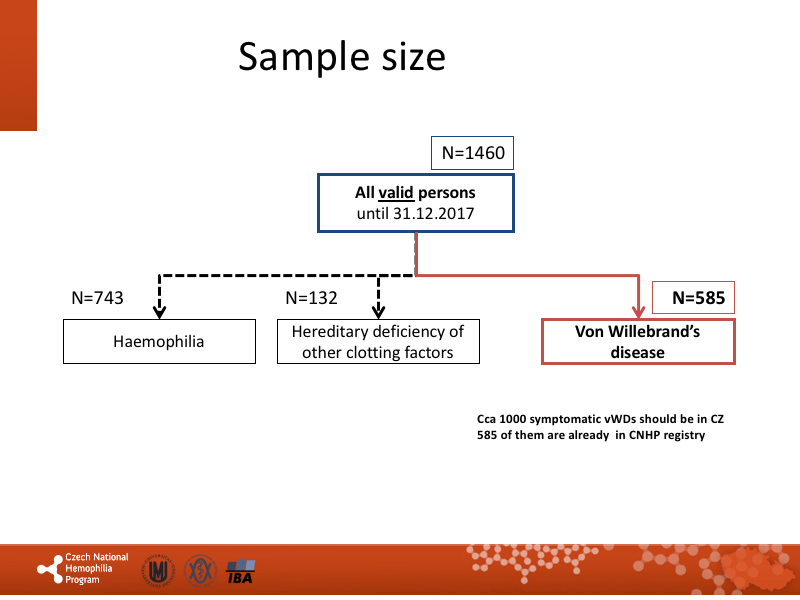 Sample size

N=1460

All valid persons
until 31.12.2017

N=743

Haemophilia

N=132

Hereditary deficiency of other clotting factors

N=585

Von Willebrand's disease

Cca 1000 symptomatic vWDs should be in CZ
585 of them are already in CNHP registry

Czech National Hemophilia Program

IBA